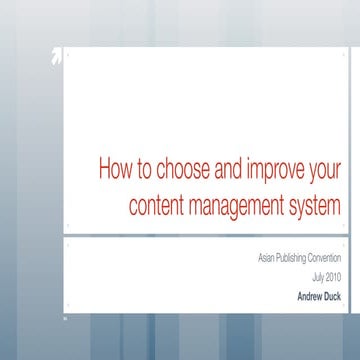 How to choose and improve your content management system

Asian Publishing Convention

July 2010

Andrew Duck